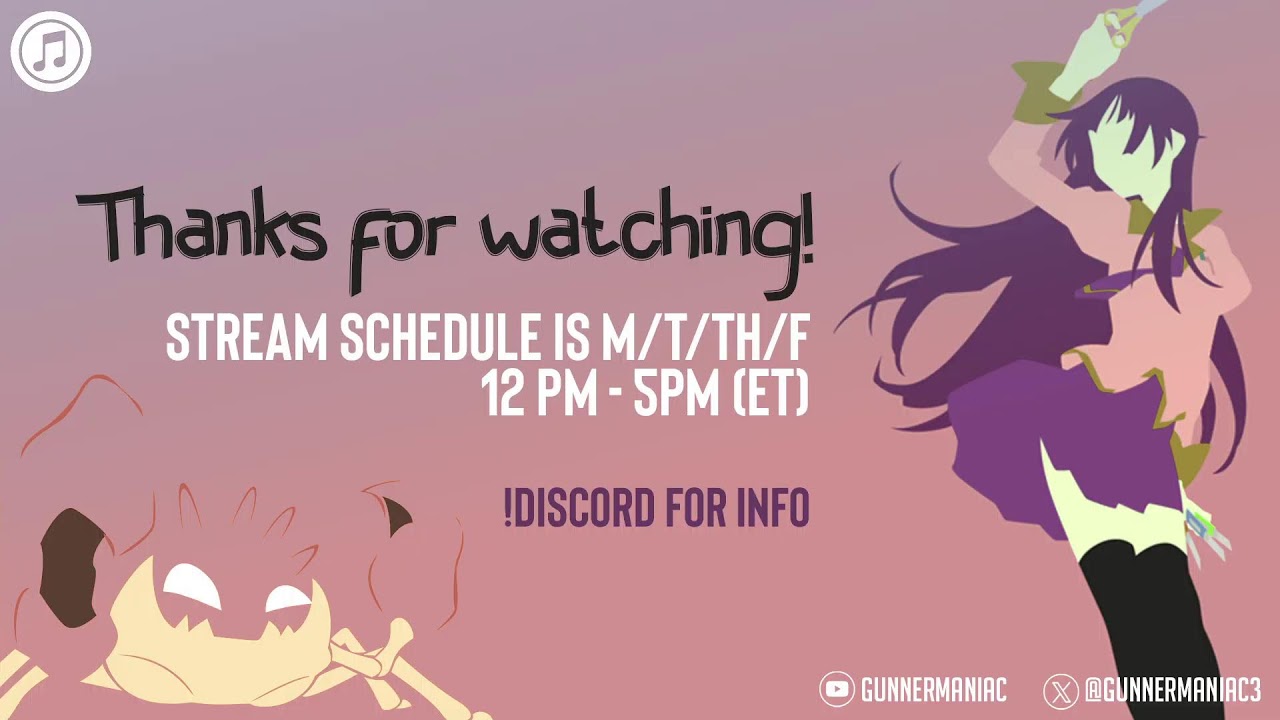 Thanks for watching!

STREAM SCHEDULE IS M/T/TH/F
12 PM - 5PM (ET)

!DISCORD FOR INFO

GUNNERMANIAC

@GUNNERMANIAC3